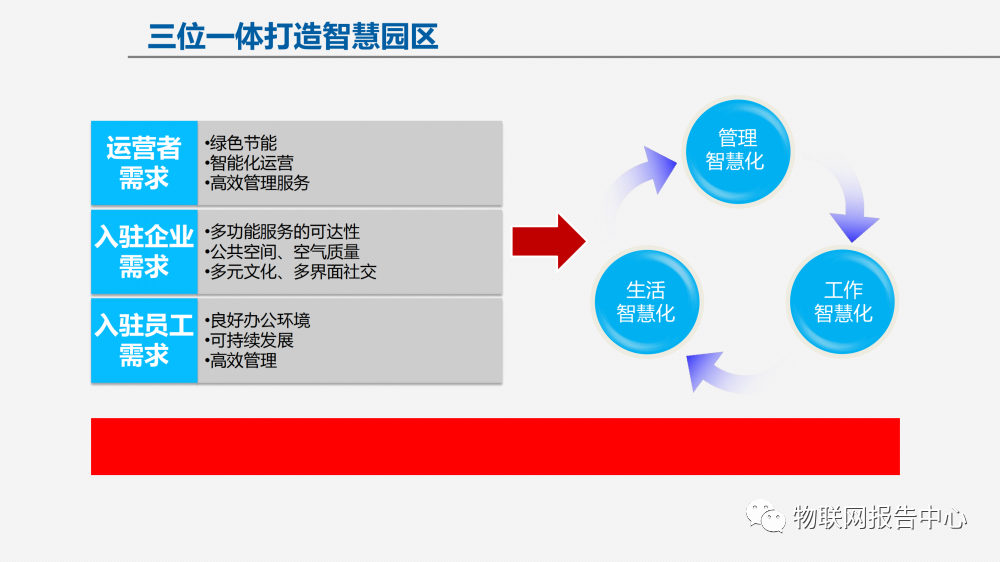 三位一体打造智慧园区

运营者需求

•绿色节能
•智能化运营
•高效管理服务

入驻企业需求

•多功能服务的可达性
•公共空间、空气质量
•多元文化、多界面社交

入驻员工需求

•良好办公环境
•可持续发展
•高效管理

管理智慧化

工作智慧化

生活智慧化

物联网报告中心